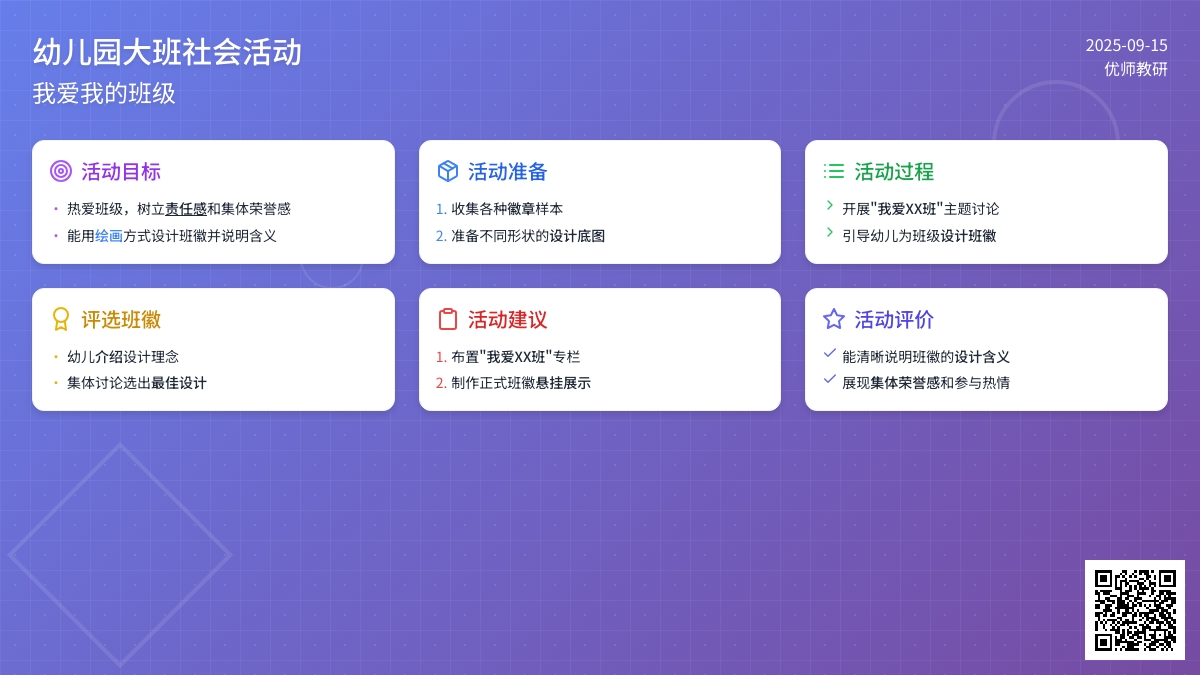 幼儿园大班社会活动
我爱我的班级

2025-09-15
优师教研

活动目标
• 热爱班级，树立责任感和集体荣誉感
• 能用绘画方式设计班徽并说明含义

活动准备
1. 收集各种徽章样本
2. 准备不同形状的设计底图

活动过程
开展"我爱XX班"主题讨论
引导幼儿为班级设计班徽

评选班徽
• 幼儿介绍设计理念
• 集体讨论选出最佳设计

活动建议
1. 布置"我爱XX班"专栏
2. 制作正式班徽悬挂展示

活动评价
能清晰说明班徽的设计含义
展现集体荣誉感和参与热情